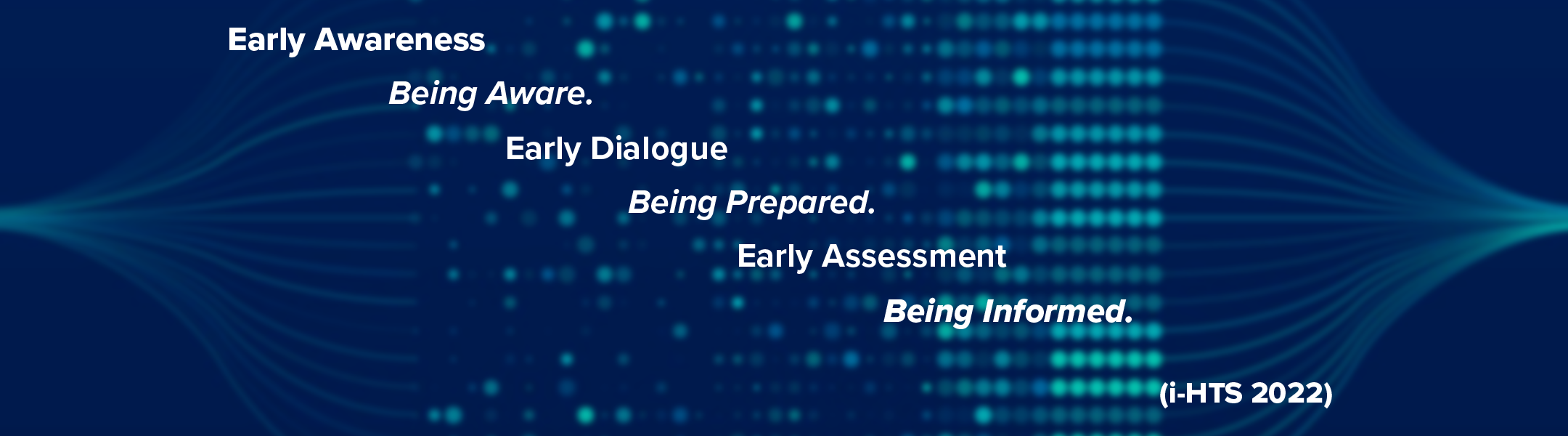 Early Awareness

Being Aware.

Early Dialogue

Being Prepared.

Early Assessment

Being Informed.

(i-HTS 2022)